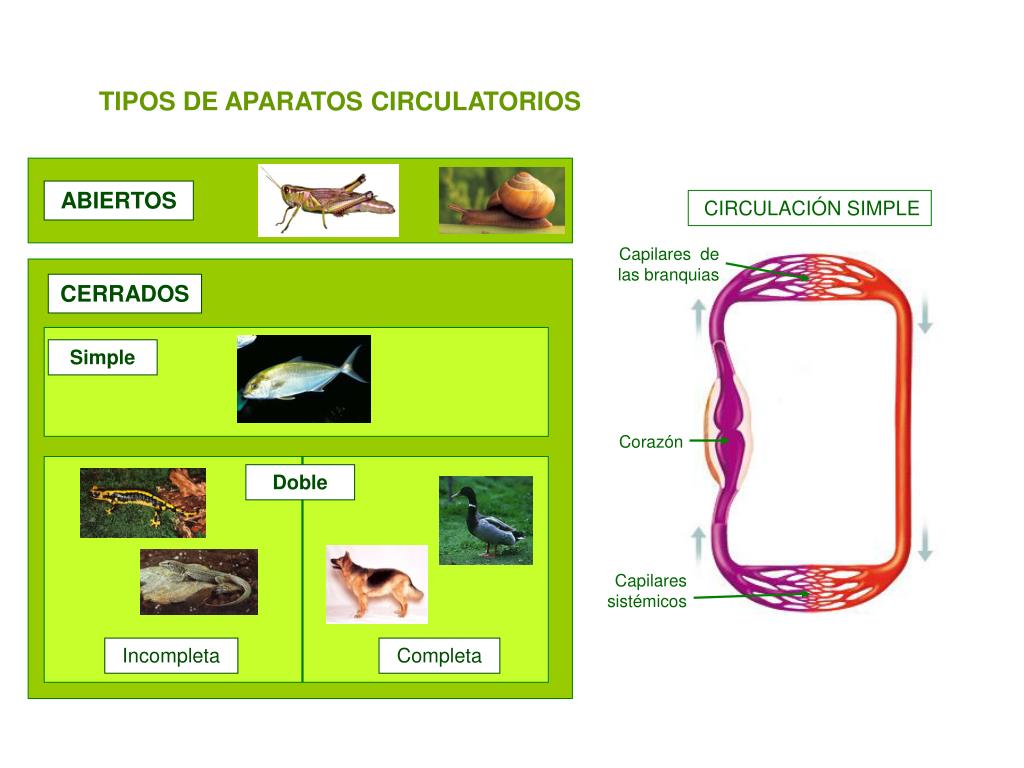 TIPOS DE APARATOS CIRCULATORIOS

ABIERTOS

CERRADOS

Simple

Doble

Incompleta

Completa

CIRCULACIÓN SIMPLE

Capilares de las branquias

Corazón

Capilares sistémicos